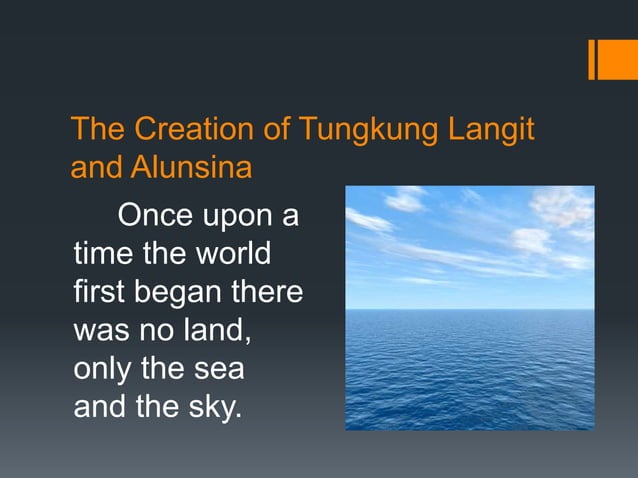 The Creation of Tungkung Langit and Alunsina

Once upon a time the world first began there was no land, only the sea and the sky.